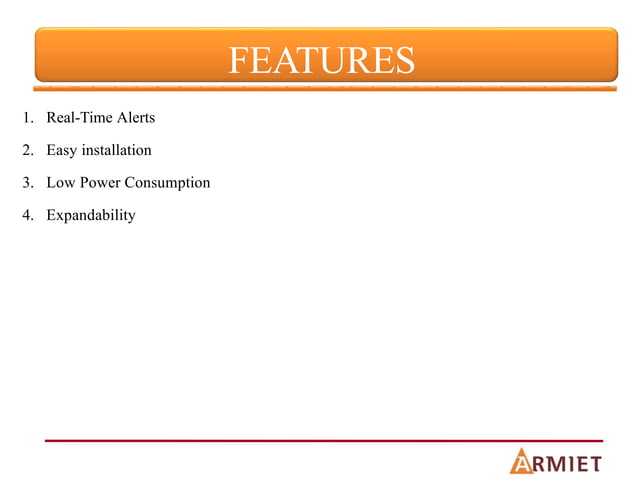 FEATURES

1. Real-Time Alerts
2. Easy installation
3. Low Power Consumption
4. Expandability

ARMIET